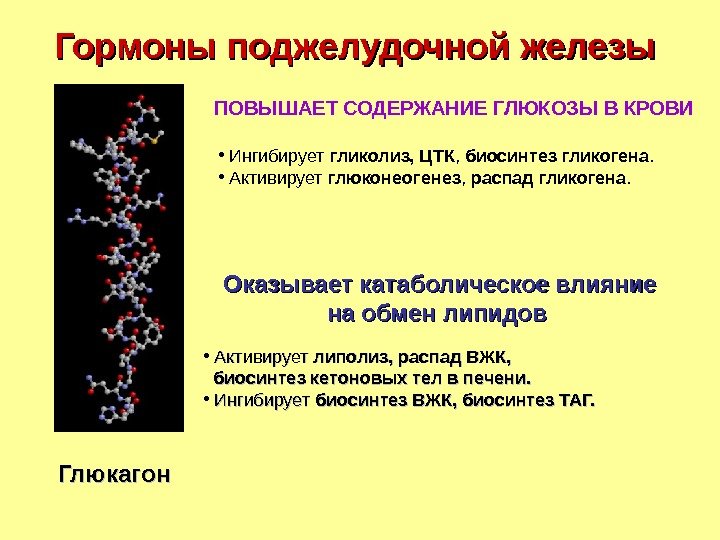 Гормоны поджелудочной железы

ПОВЫШАЕТ СОДЕРЖАНИЕ ГЛЮКОЗЫ В КРОВИ

• Ингибирует гликолиз, ЦТК, биосинтез гликогена.
• Активирует глюконеогенез, распад гликогена.

Оказывает катаболическое влияние на обмен липидов

• Активирует липолиз, распад ВЖК, биосинтез кетоновых тел в печени.
• Ингибирует биосинтез ВЖК, биосинтез ТАГ.

Глюкагон